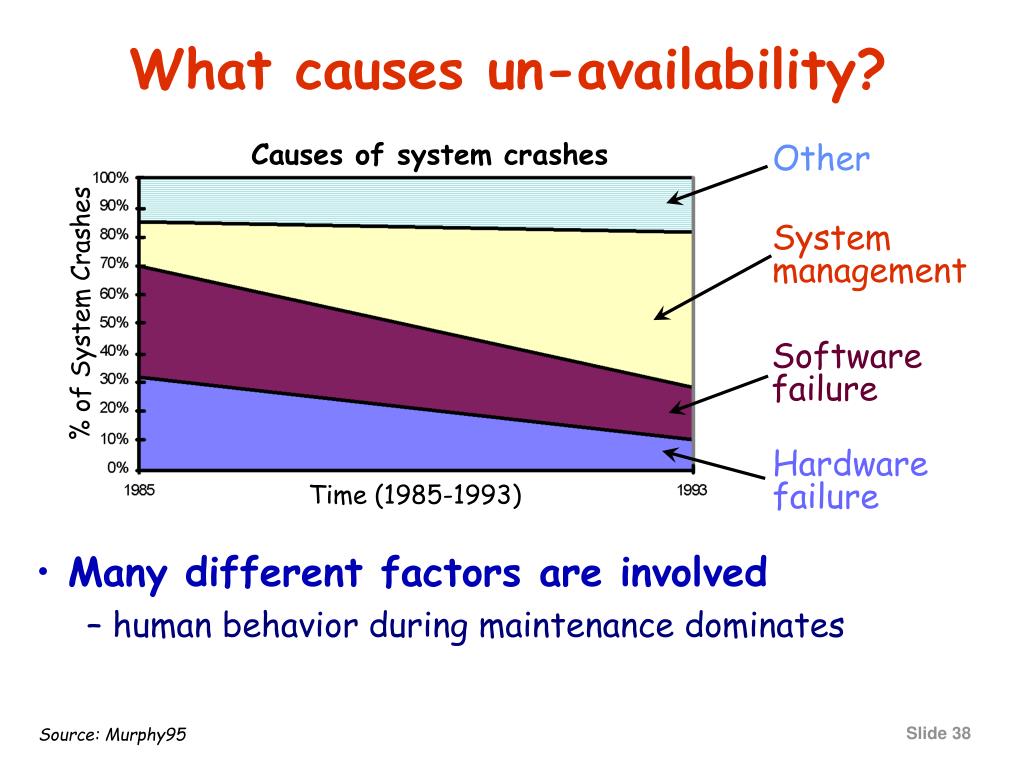 What causes un-availability?

Causes of system crashes

% of System Crashes

100%
90%
80%
70%
60%
50%
40%
30%
20%
10%
0%

1985
Time (1985-1993)
1993

Other

System management

Software failure

Hardware failure

• Many different factors are involved
– human behavior during maintenance dominates

Source: Murphy95

Slide 38